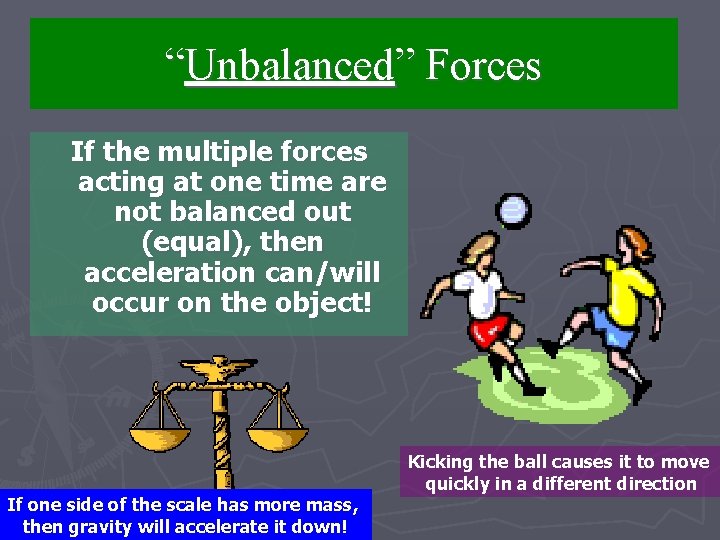 “Unbalanced” Forces

If the multiple forces acting at one time are not balanced out (equal), then acceleration can/will occur on the object!

Kicking the ball causes it to move quickly in a different direction

If one side of the scale has more mass, then gravity will accelerate it down!